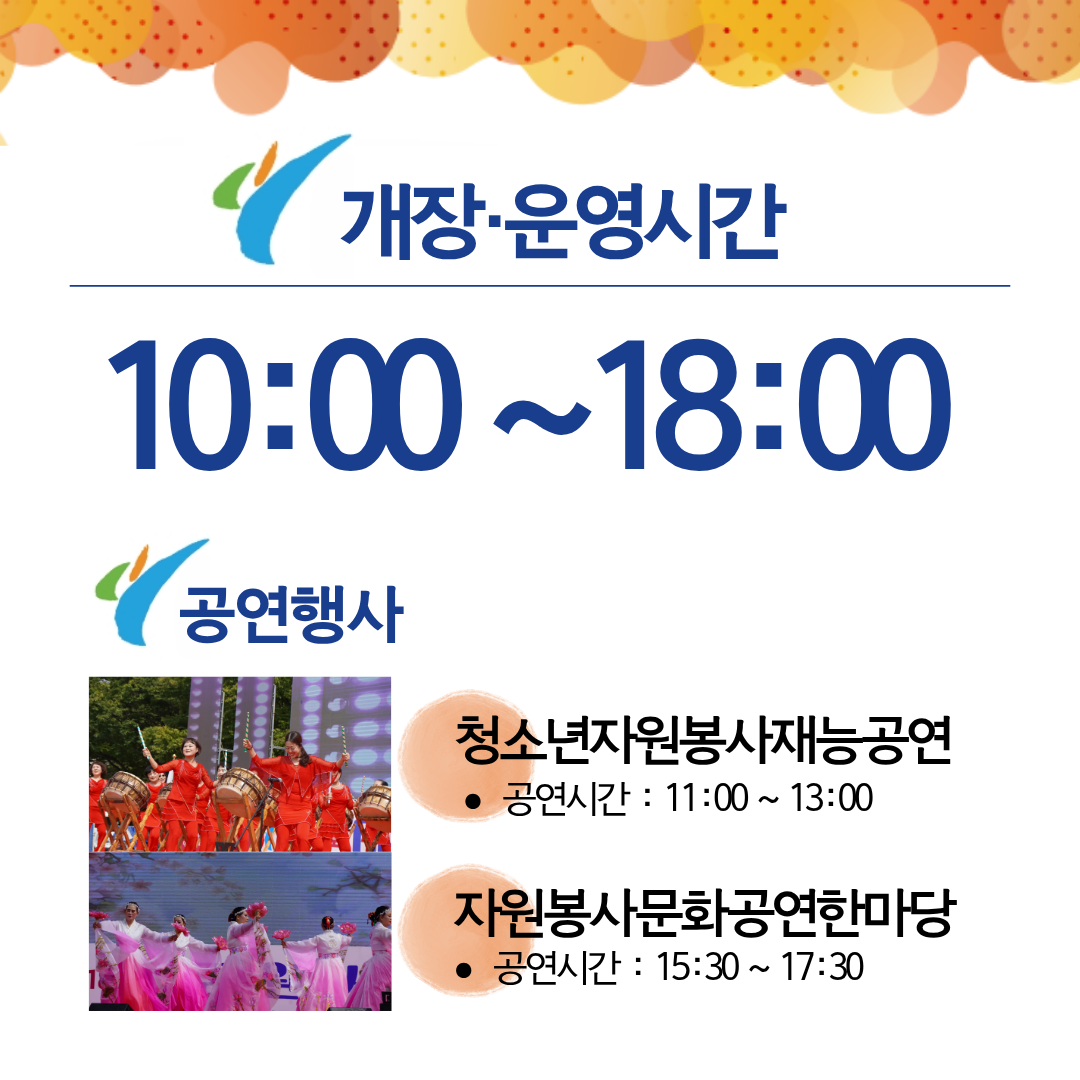 개장·운영시간

10:00 ~18:00

공연행사

청소년자원봉사재능공연

● 공연시간 : 11:00 ~ 13:00

자원봉사문화공연한마당

● 공연시간 : 15:30 ~ 17:30